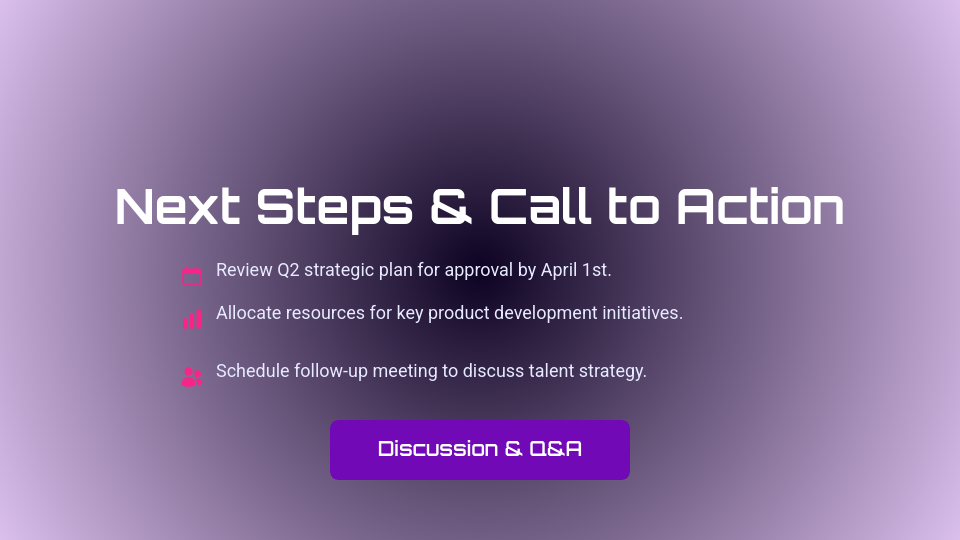 Next Steps & Call to Action

Review Q2 strategic plan for approval by April 1st.

Allocate resources for key product development initiatives.

Schedule follow-up meeting to discuss talent strategy.

Discussion & Q&A